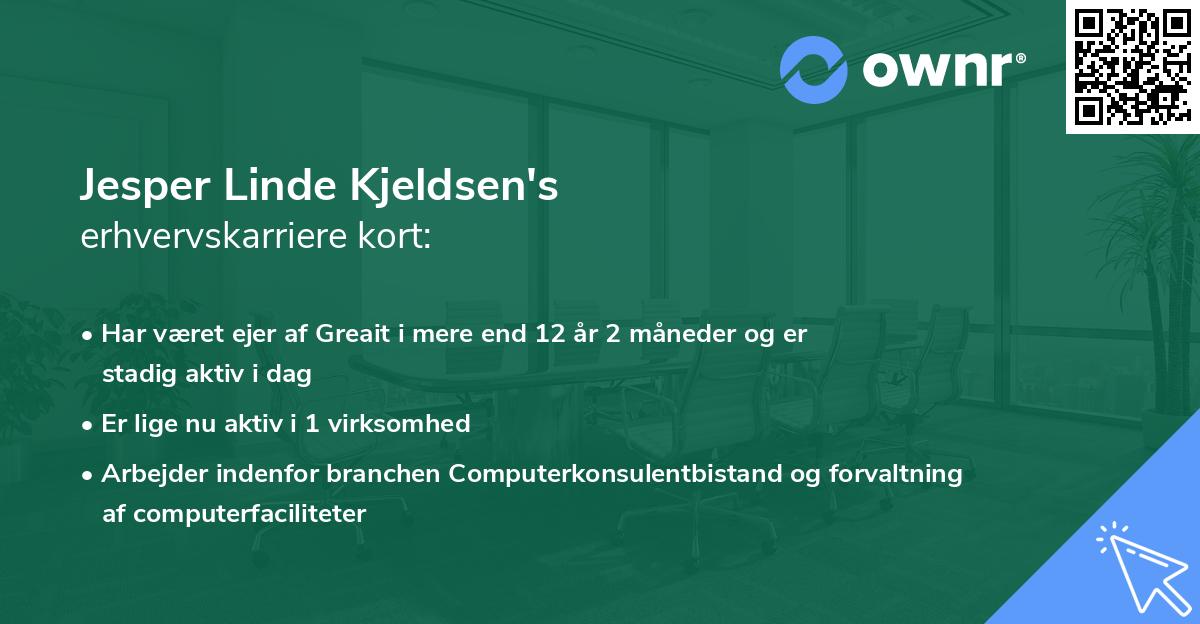 ownr®

Jesper Linde Kjeldsen's
erhvervskarriere kort:

• Har været ejer af Greait i mere end 12 år 2 måneder og er stadig aktiv i dag

• Er lige nu aktiv i 1 virksomhed

• Arbejder indenfor branchen Computerkonsulentbistand og forvaltning af computerfaciliteter